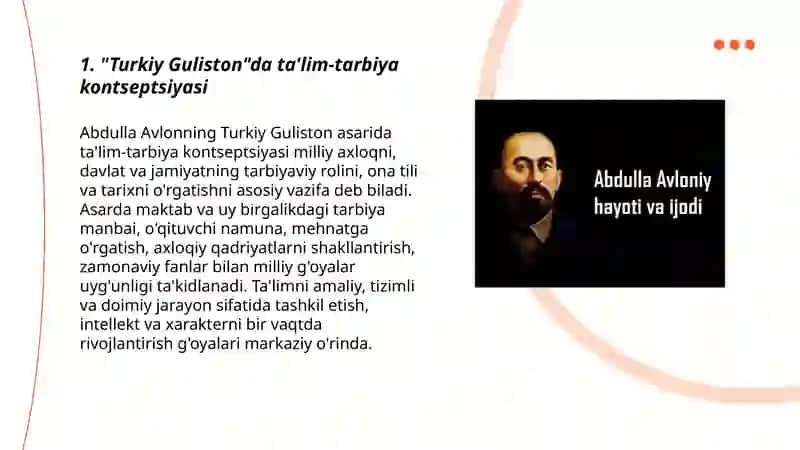 1. "Turkiy Guliston"da ta'lim-tarbiya kontseptsiyasi

Abdulla Avlonning Turkiy Guliston asarida ta'lim-tarbiya kontseptsiyasi milliy axloqni, davlat va jamiyatning tarbiyaviy rolini, ona tili va tarixni o'rgatishni asosiy vazifa deb biladi. Asarda maktab va uy birgalikdagi tarbiya manbai, o'qituvchi namuna, mehnatga o'rgatish, axloqiy qadriyatlarni shakllantirish, zamonaviy fanlar bilan milliy g'oyalar uyg'unligi ta'kidlanadi. Ta'limni amaliy, tizimli va doimiy jarayon sifatida tashkil etish, intellekt va xarakterni bir vaqtda rivojlantirish g'oyalari markaziy o'rinda.

Abdulla Avloniy hayoti va ijodi